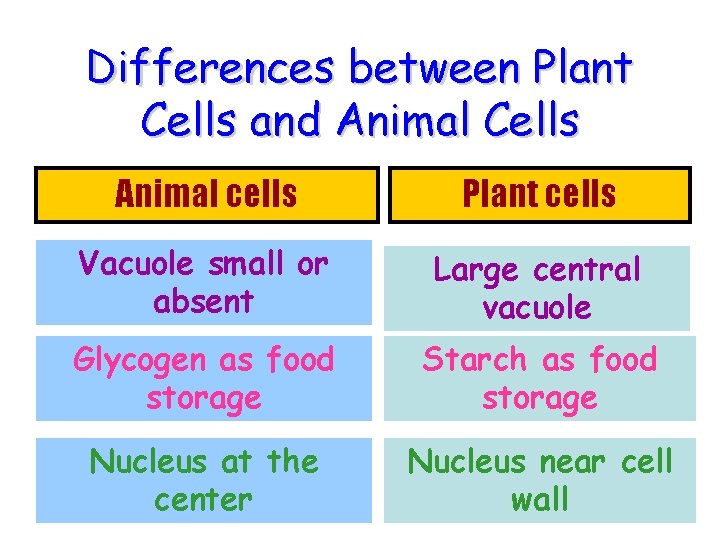 Differences between Plant Cells and Animal Cells

| Animal cells | Plant cells |
|---|---|
| Vacuole small or absent | Large central vacuole |
| Glycogen as food storage | Starch as food storage |
| Nucleus at the center | Nucleus near cell wall |